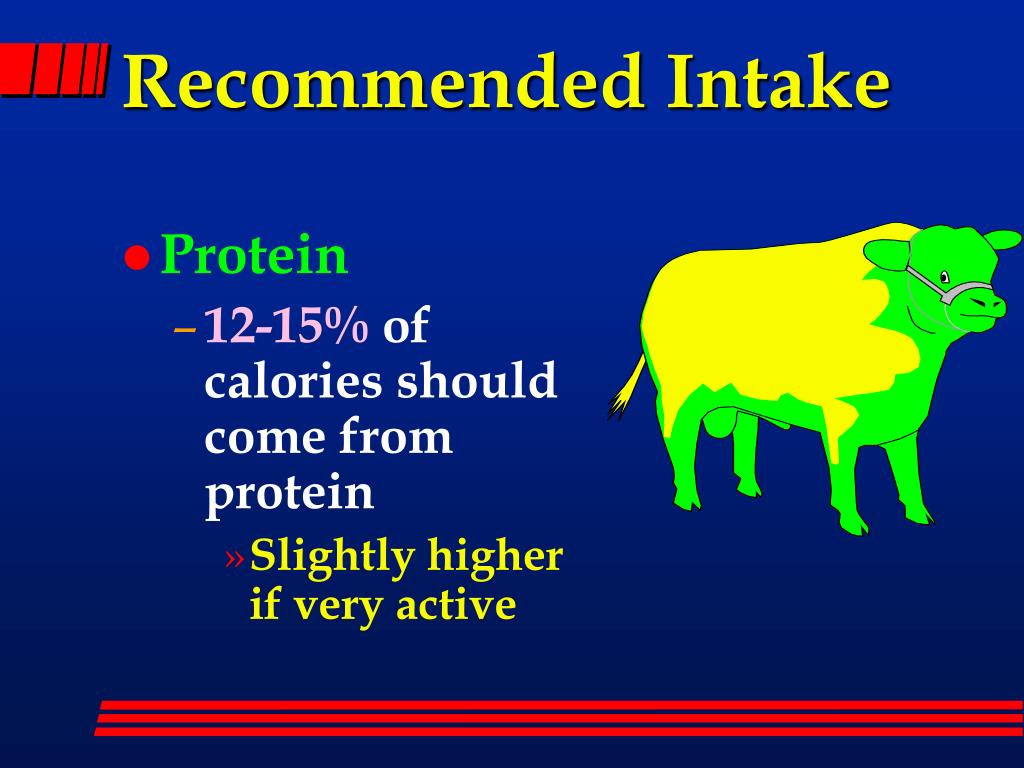 Recommended Intake

● Protein
– 12-15% of calories should come from protein
» Slightly higher if very active